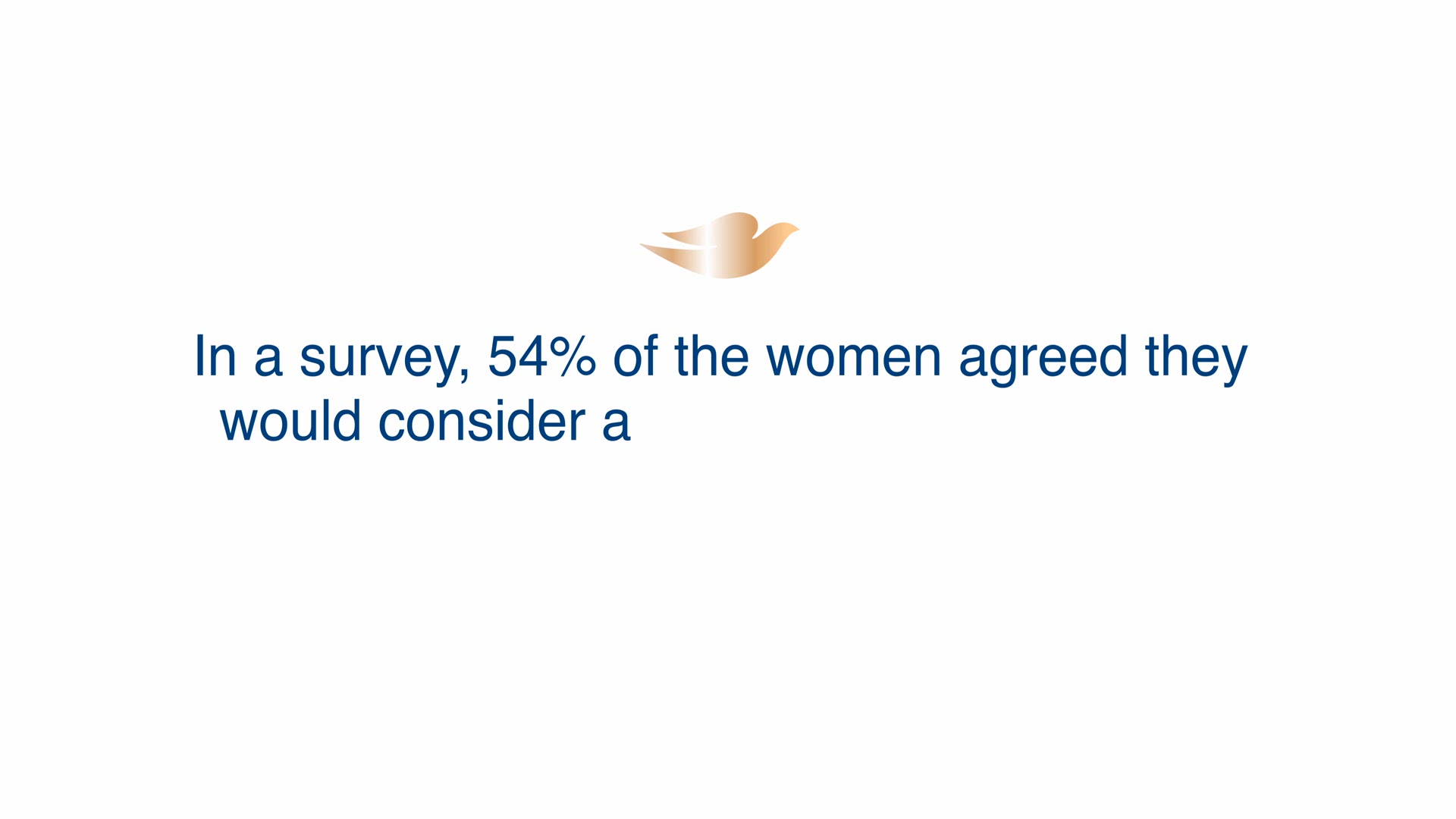 In a survey, 54% of the women agreed they would consider a